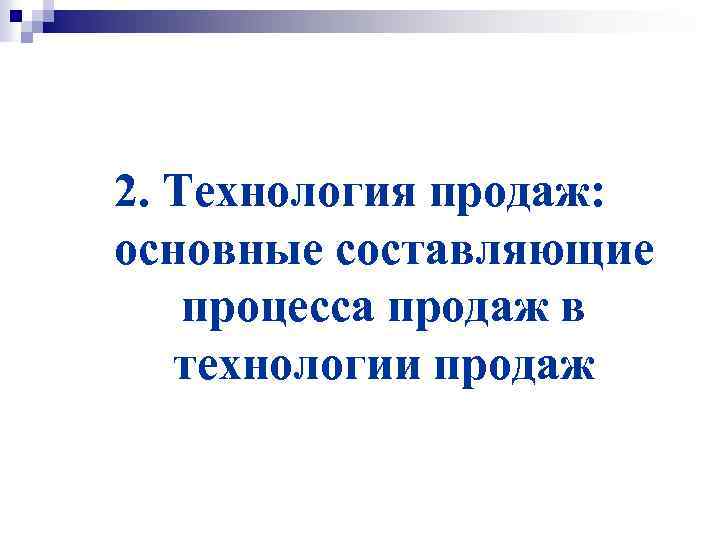 2. Технология продаж: основные составляющие процесса продаж в технологии продаж